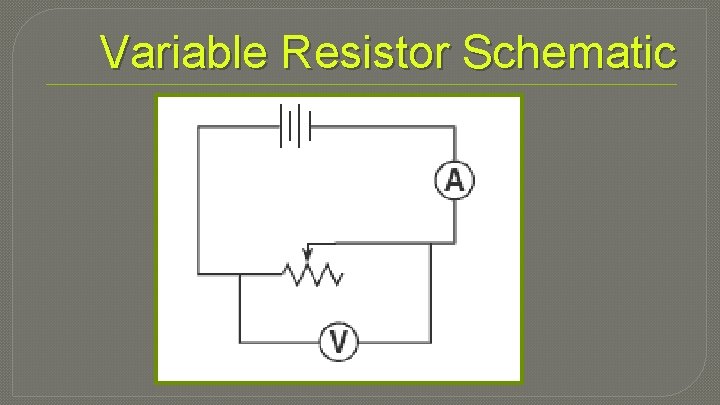 Variable Resistor Schematic

A

V